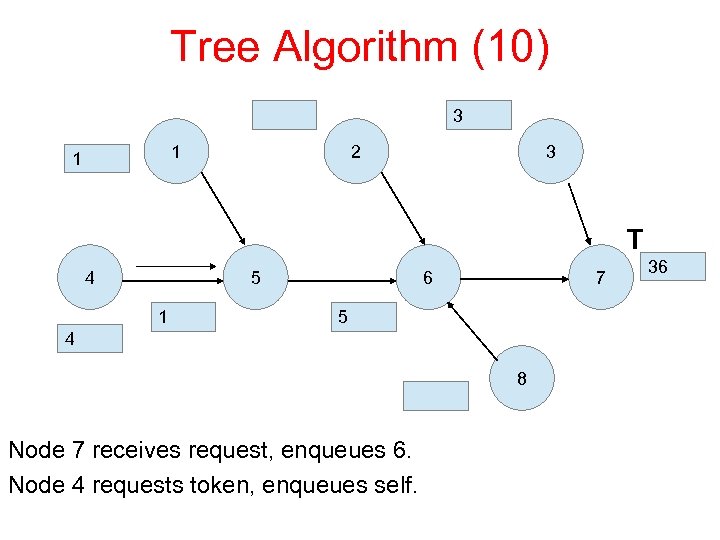 Tree Algorithm (10)

3

1

1

2

3

T

4

5

6

7

36

1

5

4

8

Node 7 receives request, enqueues 6.

Node 4 requests token, enqueues self.